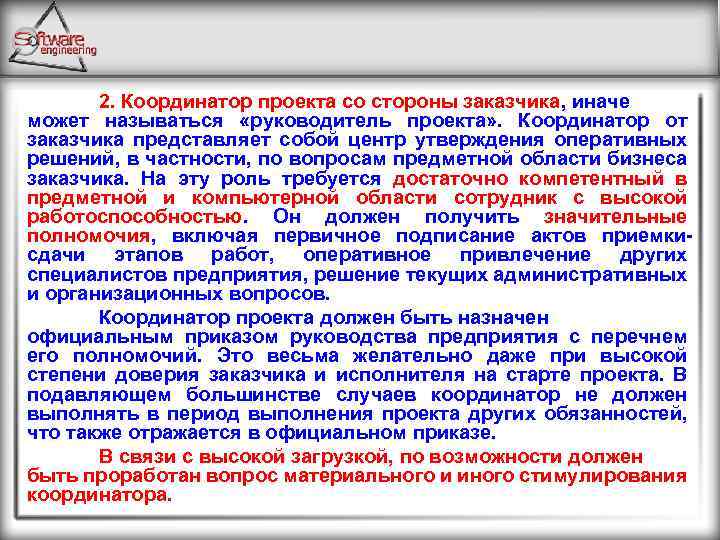 Software engineering

2. Координатор проекта со стороны заказчика, иначе может называться «руководитель проекта». Координатор от заказчика представляет собой центр утверждения оперативных решений, в частности, по вопросам предметной области бизнеса заказчика. На эту роль требуется достаточно компетентный в предметной и компьютерной области сотрудник с высокой работоспособностью. Он должен получить значительные полномочия, включая первичное подписание актов приемки-сдачи этапов работ, оперативное привлечение других специалистов предприятия, решение текущих административных и организационных вопросов.

Координатор проекта должен быть назначен официальным приказом руководства предприятия с перечнем его полномочий. Это весьма желательно даже при высокой степени доверия заказчика и исполнителя на старте проекта. В подавляющем большинстве случаев координатор не должен выполнять в период выполнения проекта других обязанностей, что также отражается в официальном приказе.

В связи с высокой загрузкой, по возможности должен быть проработан вопрос материального и иного стимулирования координатора.